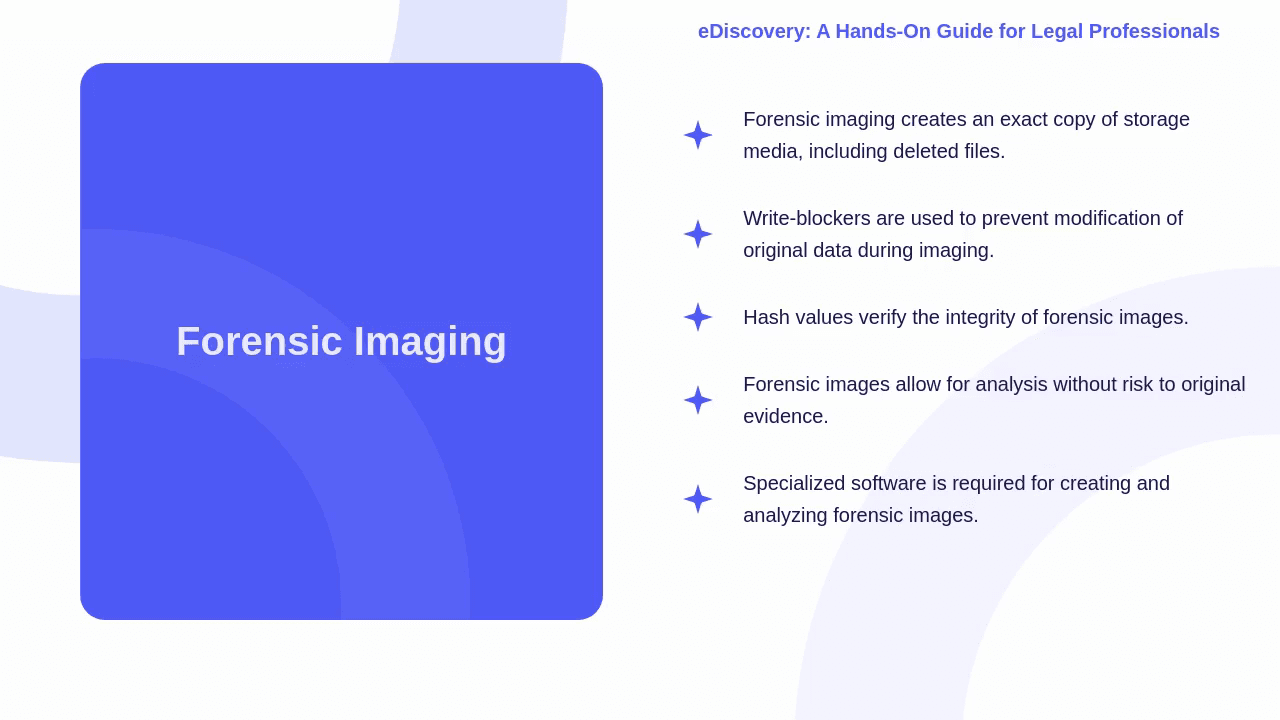 eDiscovery: A Hands-On Guide for Legal Professionals

Forensic Imaging

Forensic imaging creates an exact copy of storage media, including deleted files.

Write-blockers are used to prevent modification of original data during imaging.

Hash values verify the integrity of forensic images.

Forensic images allow for analysis without risk to original evidence.

Specialized software is required for creating and analyzing forensic images.